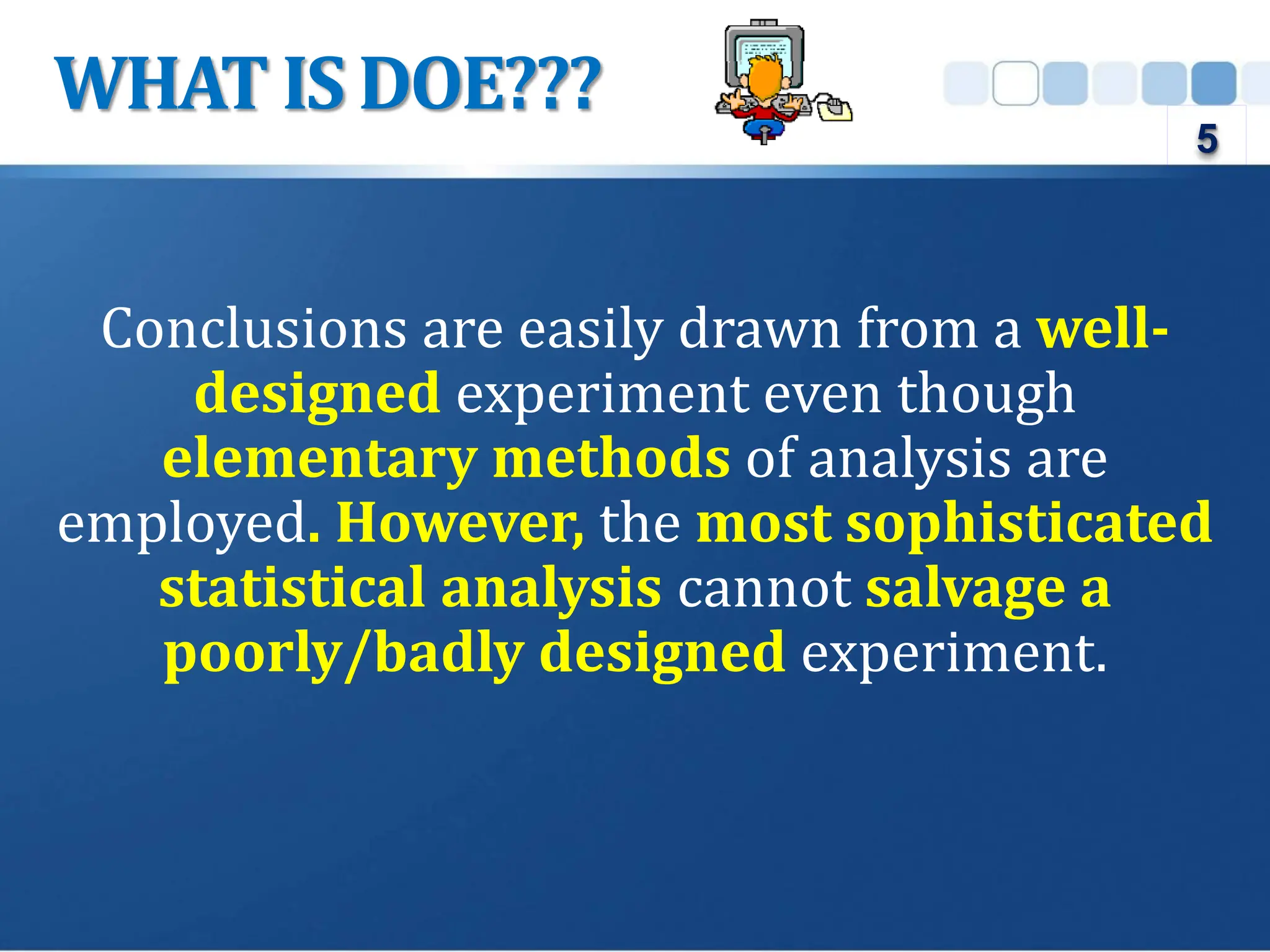 WHAT IS DOE???

5

Conclusions are easily drawn from a well-designed experiment even though elementary methods of analysis are employed. However, the most sophisticated statistical analysis cannot salvage a poorly/badly designed experiment.